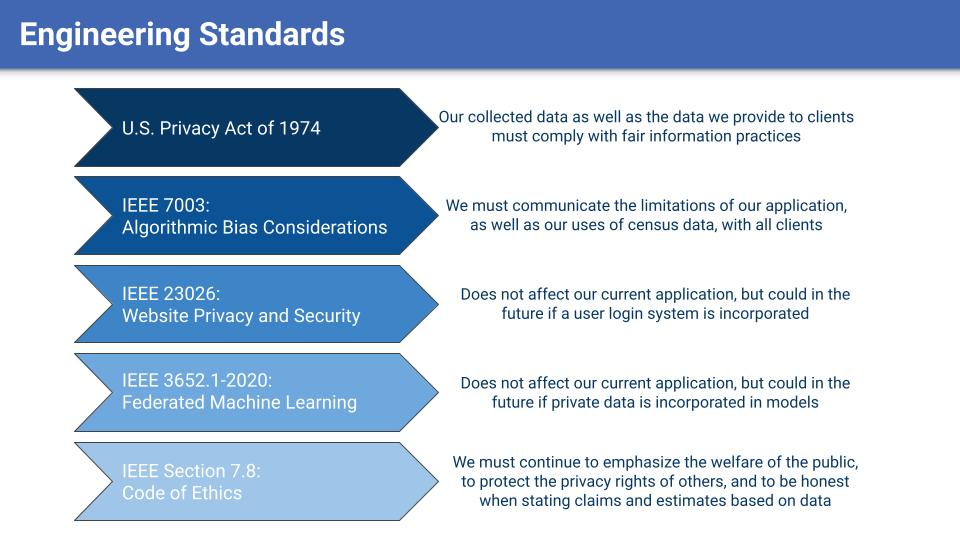 Engineering Standards

U.S. Privacy Act of 1974

Our collected data as well as the data we provide to clients must comply with fair information practices

IEEE 7003:
Algorithmic Bias Considerations

We must communicate the limitations of our application, as well as our uses of census data, with all clients

IEEE 23026:
Website Privacy and Security

Does not affect our current application, but could in the future if a user login system is incorporated

IEEE 3652.1-2020:
Federated Machine Learning

Does not affect our current application, but could in the future if private data is incorporated in models

IEEE Section 7.8:
Code of Ethics

We must continue to emphasize the welfare of the public, to protect the privacy rights of others, and to be honest when stating claims and estimates based on data